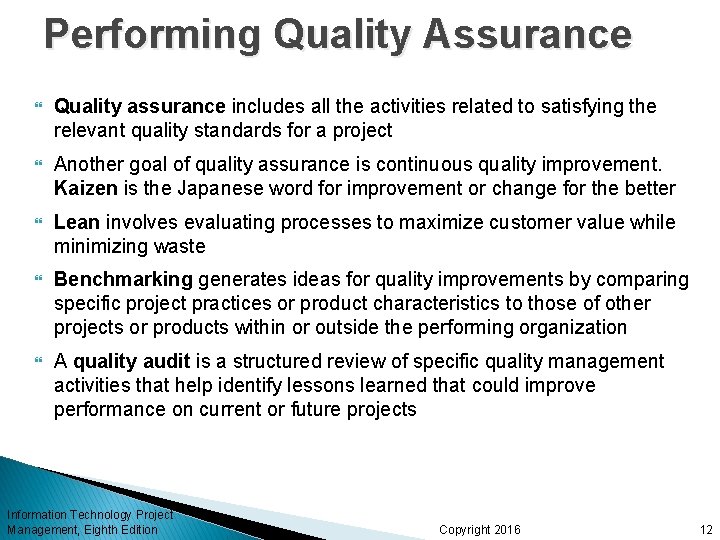 Performing Quality Assurance

Quality assurance includes all the activities related to satisfying the relevant quality standards for a project

Another goal of quality assurance is continuous quality improvement. Kaizen is the Japanese word for improvement or change for the better

Lean involves evaluating processes to maximize customer value while minimizing waste

Benchmarking generates ideas for quality improvements by comparing specific project practices or product characteristics to those of other projects or products within or outside the performing organization

A quality audit is a structured review of specific quality management activities that help identify lessons learned that could improve performance on current or future projects

Information Technology Project Management, Eighth Edition

Copyright 2016

12